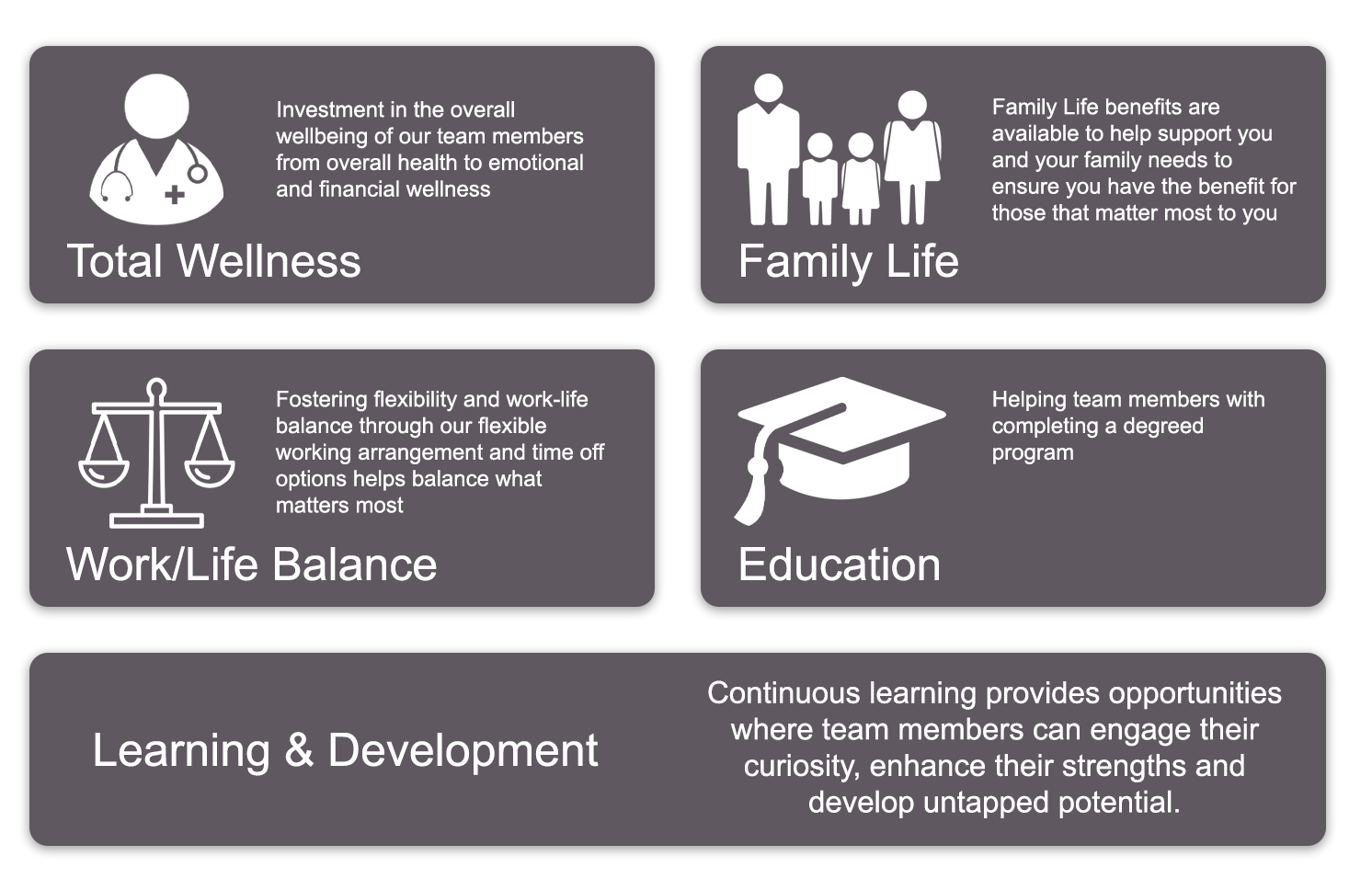 Investment in the overall wellbeing of our team members from overall health to emotional and financial wellness

Total Wellness

Family Life benefits are available to help support you and your family needs to ensure you have the benefit for those that matter most to you

Family Life

Fostering flexibility and work-life balance through our flexible working arrangement and time off options helps balance what matters most

Work/Life Balance

Helping team members with completing a degreed program

Education

Learning & Development

Continuous learning provides opportunities where team members can engage their curiosity, enhance their strengths and develop untapped potential.